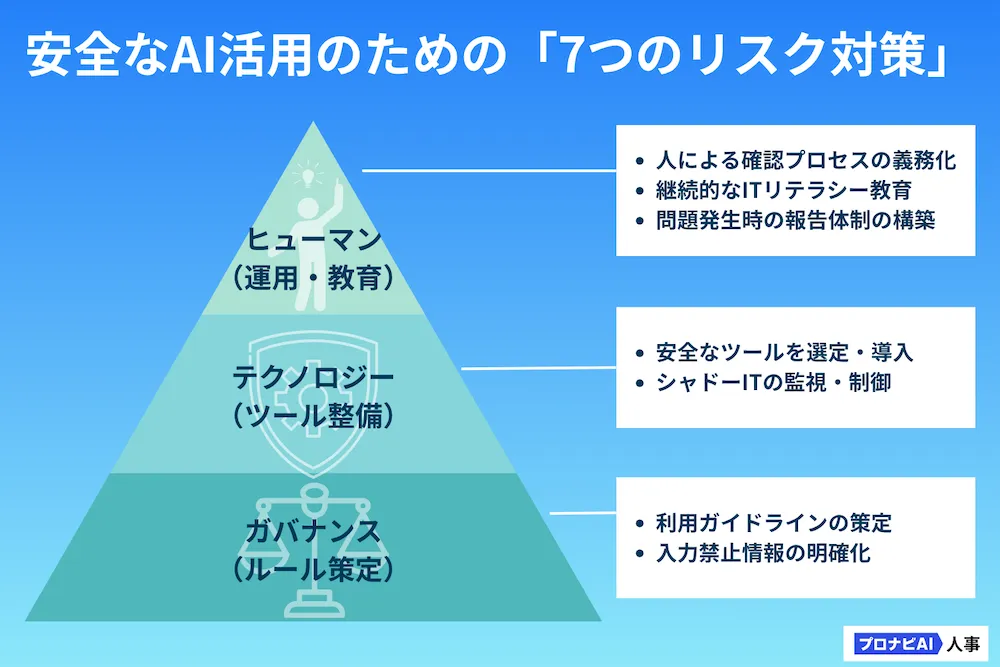 安全なAI活用のための「7つのリスク対策」

ヒューマン
（運用・教育）

- 人による確認プロセスの義務化
- 継続的なITリテラシー教育
- 問題発生時の報告体制の構築

テクノロジー
（ツール整備）

- 安全なツールを選定・導入
- シャドーITの監視・制御

ガバナンス
（ルール策定）

- 利用ガイドラインの策定
- 入力禁止情報の明確化

プロナビAI 人事